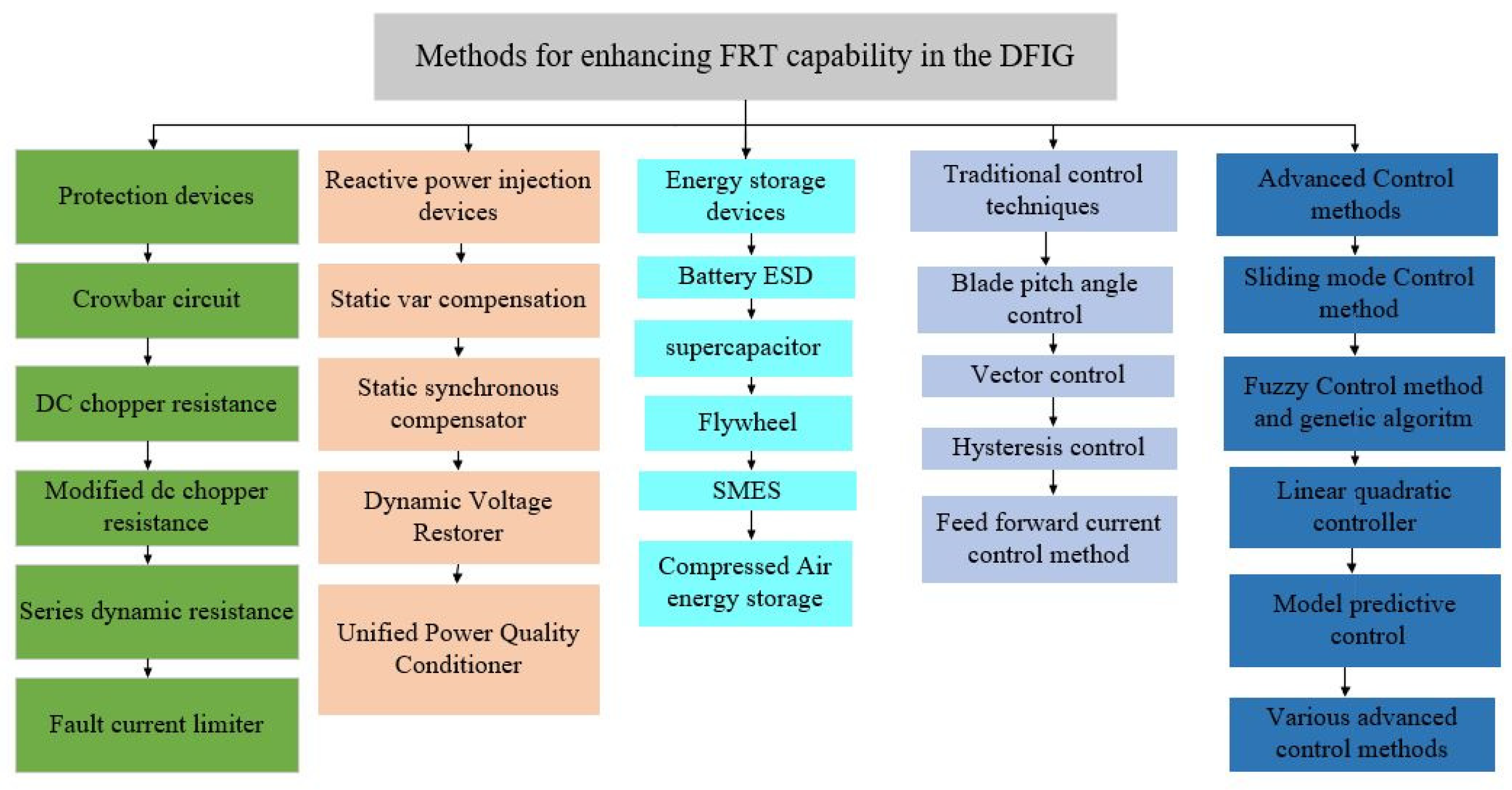 Methods for enhancing FRT capability in the DFIG

Protection devices

Crowbar circuit

DC chopper resistance

Modified dc chopper resistance

Series dynamic resistance

Fault current limiter

Reactive power injection devices

Static var compensation

Static synchronous compensator

Dynamic Voltage Restorer

Unified Power Quality Conditioner

Energy storage devices

Battery ESD

supercapacitor

Flywheel

SMES

Compressed Air energy storage

Traditional control techniques

Blade pitch angle control

Vector control

Hysteresis control

Feed forward current control method

Advanced Control methods

Sliding mode Control method

Fuzzy Control method and genetic algoritm

Linear quadratic controller

Model predictive control

Various advanced control methods